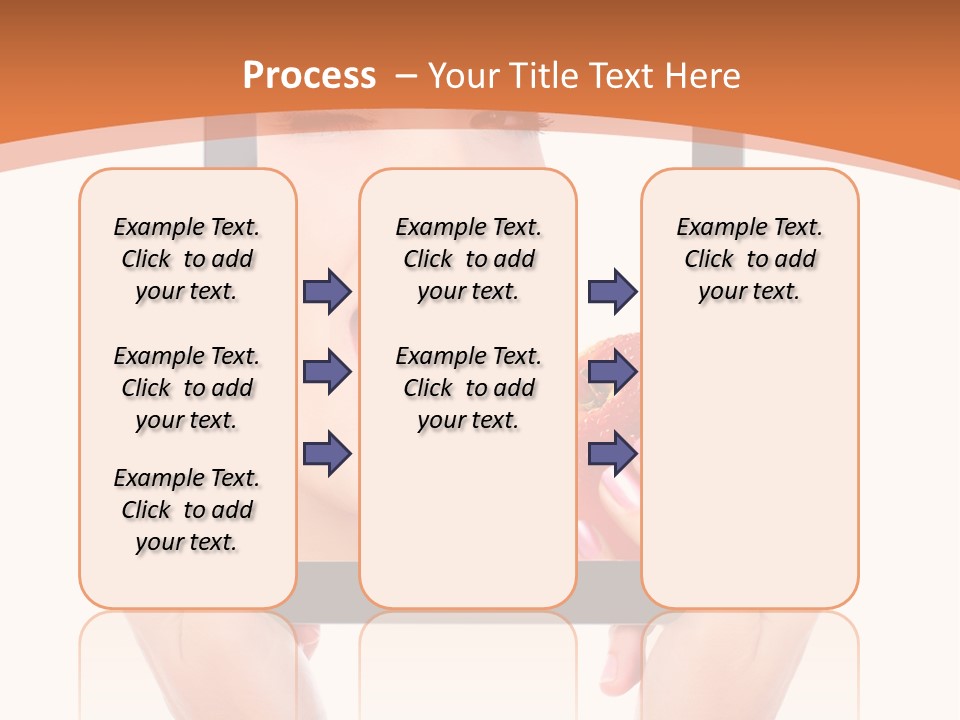 Process – Your Title Text Here

Example Text. Click to add your text.

Example Text. Click to add your text.

Example Text. Click to add your text.

Example Text. Click to add your text.

Example Text. Click to add your text.

Example Text. Click to add your text.